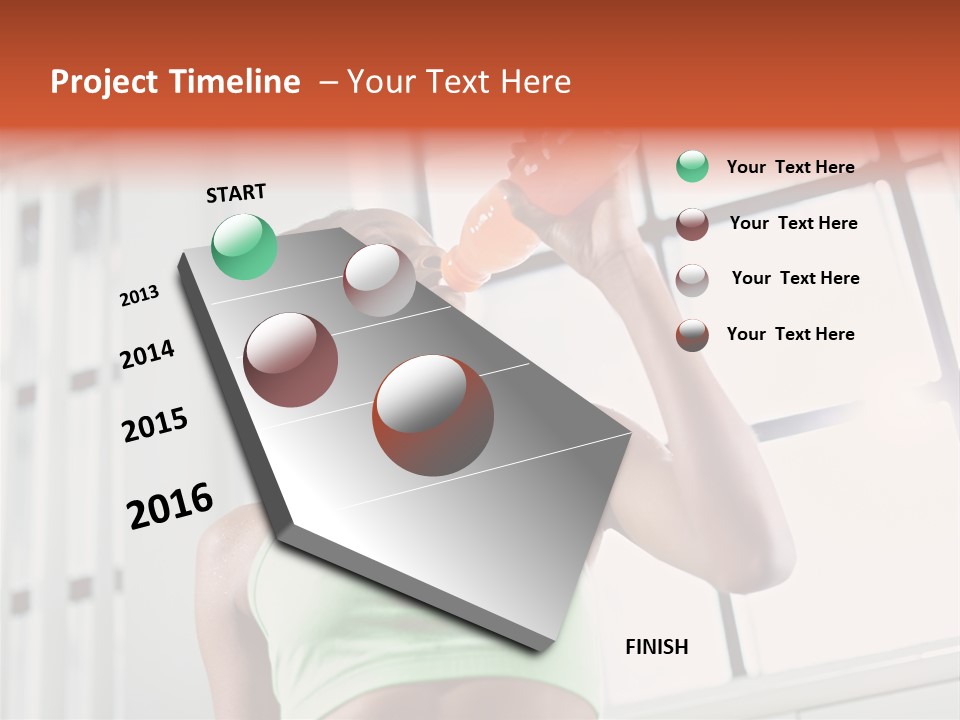 Project Timeline – Your Text Here

START

2013

2014

2015

2016

FINISH

Your Text Here

Your Text Here

Your Text Here

Your Text Here